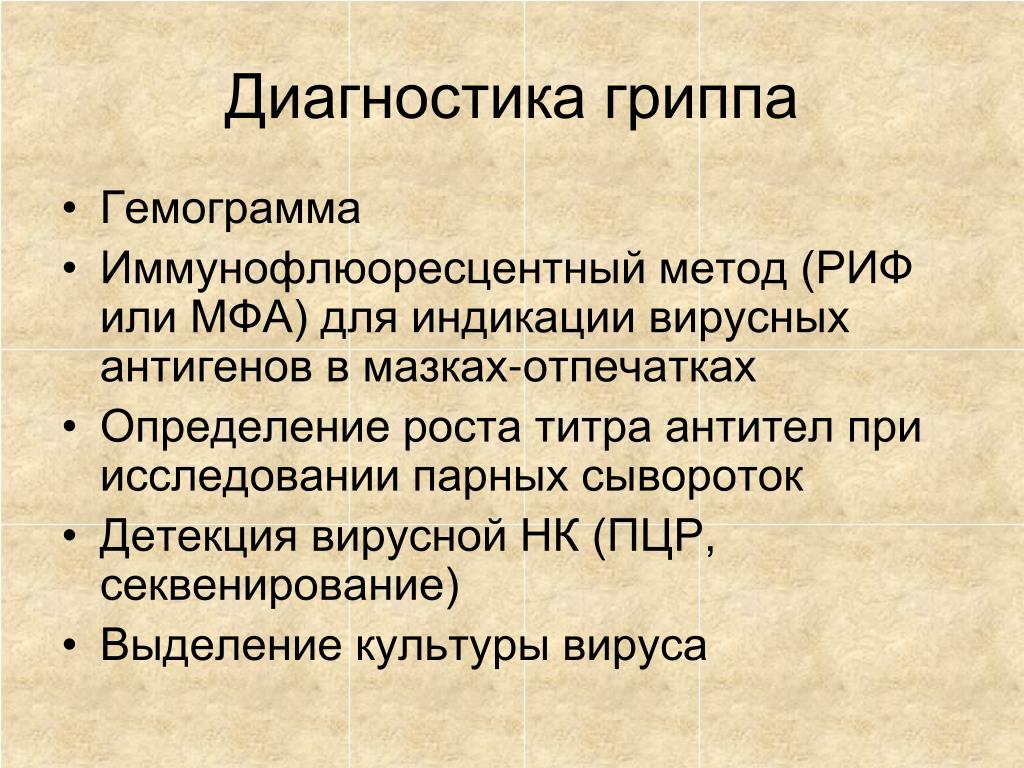 Диагностика гриппа

• Гемограмма
• Иммунофлюоресцентный метод (РИФ или МФА) для индикации вирусных антигенов в мазках-отпечатках
• Определение роста титра антител при исследовании парных сывороток
• Детекция вирусной НК (ПЦР, секвенирование)
• Выделение культуры вируса